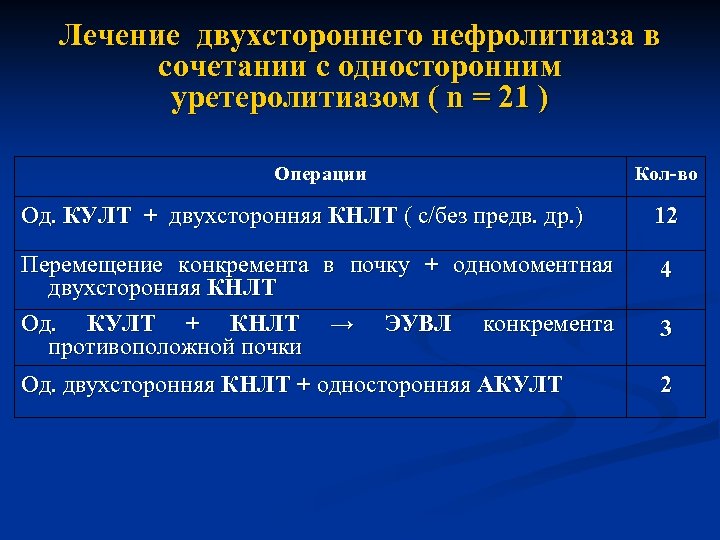 Лечение двухстороннего нефролитиаза в сочетании с односторонним уретеролитиазом ( n = 21 )

| Операции | Кол-во |
|---|---|
| Од. КУЛТ + двухсторонняя КНЛТ ( с/без предв. др.) | 12 |
| Перемещение конкремента в почку + одномоментная двухсторонняя КНЛТ | 4 |
| Од. КУЛТ + КНЛТ → ЭУВЛ конкремента противоположной почки | 3 |
| Од. двухсторонняя КНЛТ + односторонняя АКУЛТ | 2 |